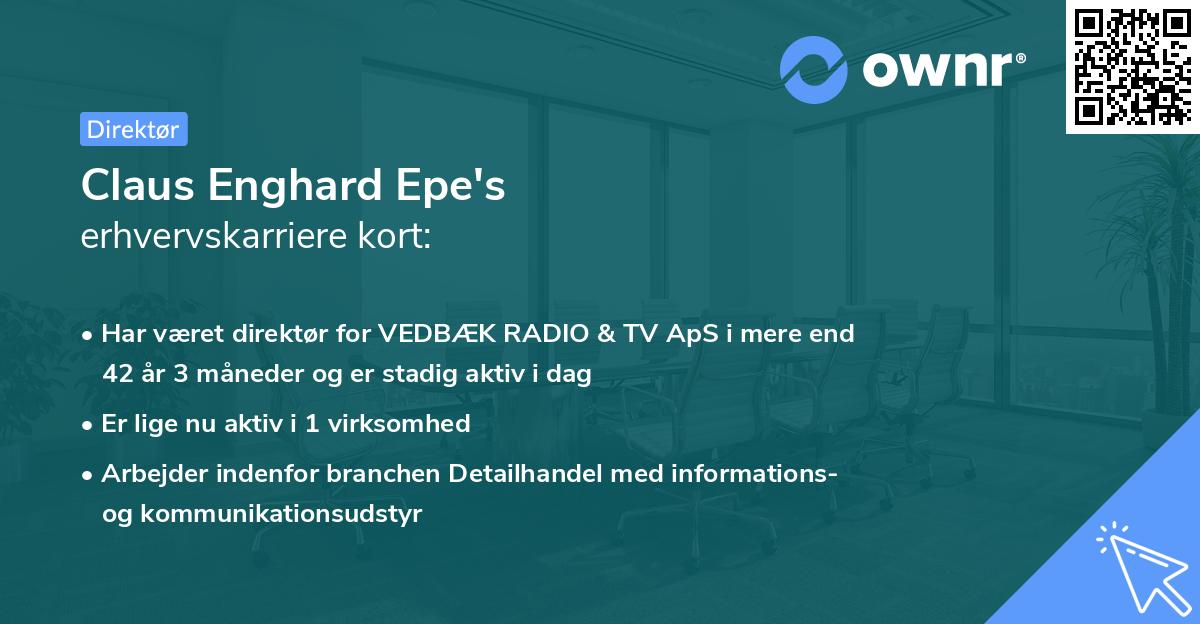 ownr®

Direktør

Claus Enghard Epe's
erhvervskarriere kort:

• Har været direktør for VEDBÆK RADIO & TV ApS i mere end 42 år 3 måneder og er stadig aktiv i dag

• Er lige nu aktiv i 1 virksomhed

• Arbejder indenfor branchen Detailhandel med informations- og kommunikationsudstyr